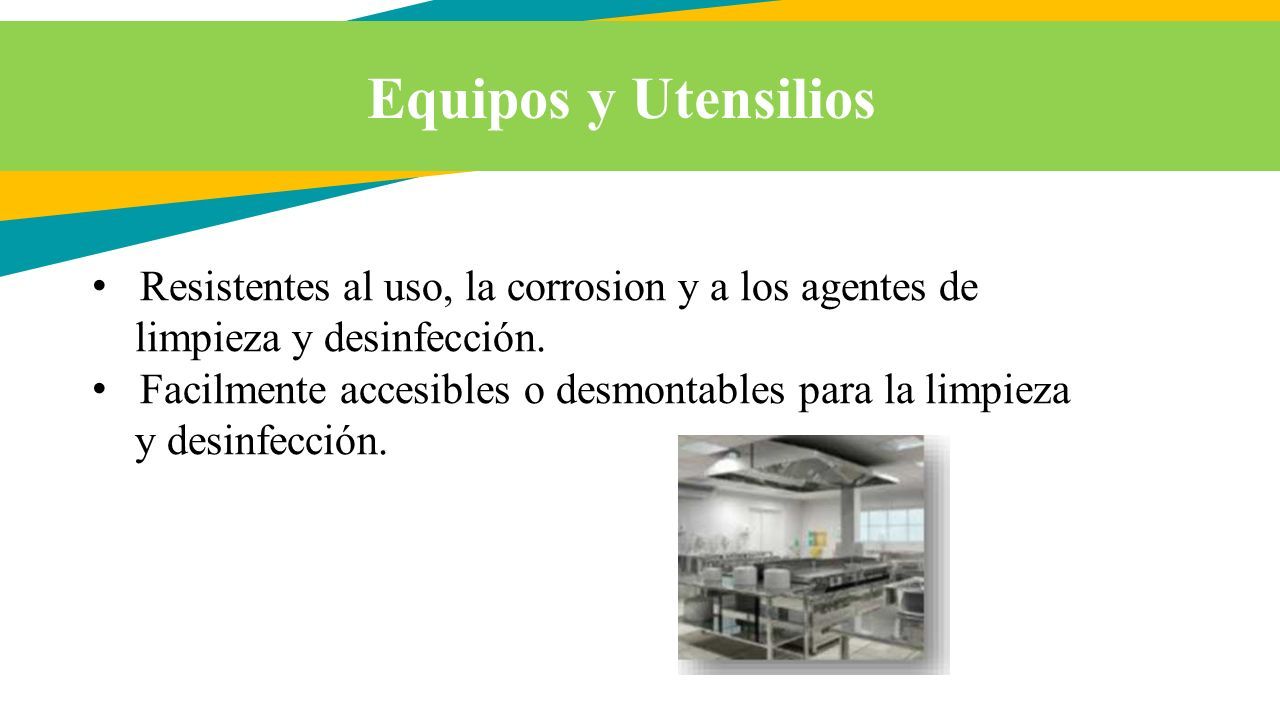 Equipos y Utensilios

• Resistentes al uso, la corrosion y a los agentes de limpieza y desinfección.
• Facilmente accesibles o desmontables para la limpieza y desinfección.